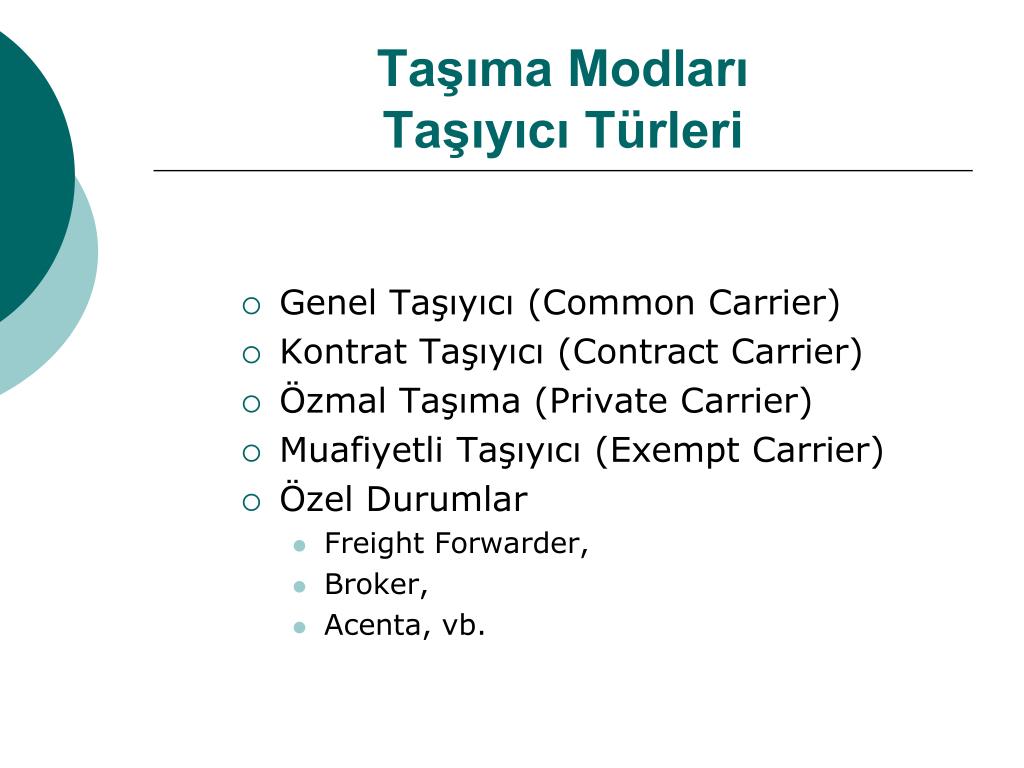 Taşıma Modları
Taşıyıcı Türleri

- Genel Taşıyıcı (Common Carrier)
- Kontrat Taşıyıcı (Contract Carrier)
- Özmal Taşıma (Private Carrier)
- Muafiyetli Taşıyıcı (Exempt Carrier)
- Özel Durumlar
  - Freight Forwarder,
  - Broker,
  - Acenta, vb.